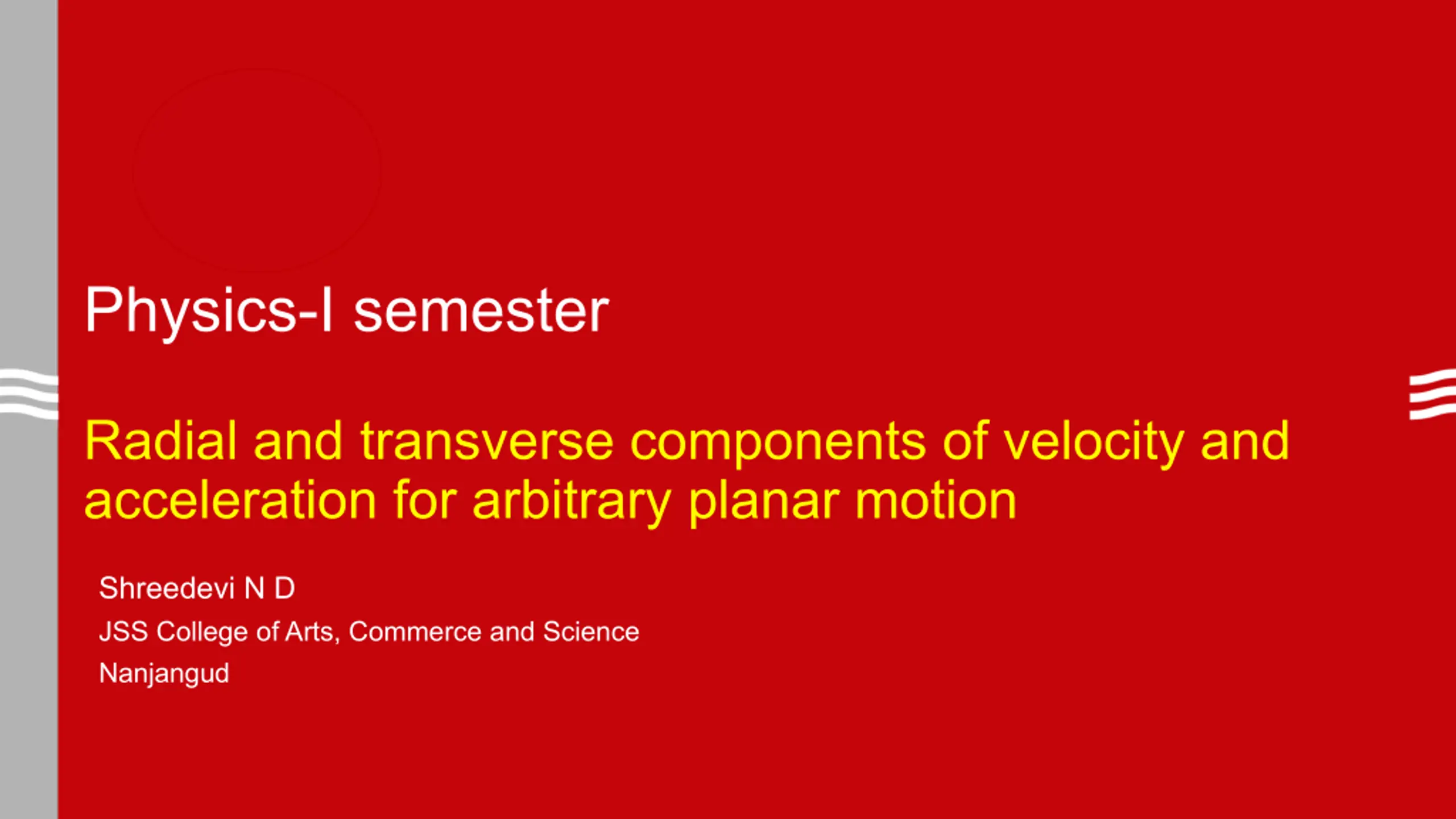 Physics-I semester

Radial and transverse components of velocity and acceleration for arbitrary planar motion

Shreedevi N D
JSS College of Arts, Commerce and Science
Nanjangud